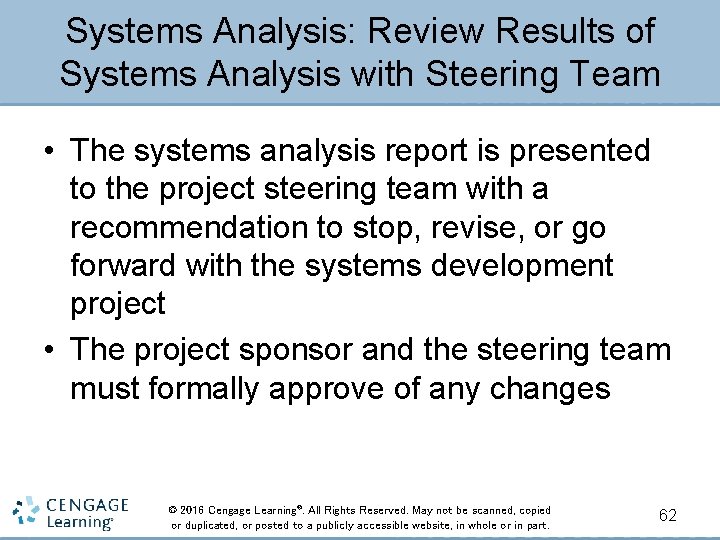 Systems Analysis: Review Results of Systems Analysis with Steering Team

• The systems analysis report is presented to the project steering team with a recommendation to stop, revise, or go forward with the systems development project

• The project sponsor and the steering team must formally approve of any changes

CENGAGE Learning®

© 2016 Cengage Learning®. All Rights Reserved. May not be scanned, copied or duplicated, or posted to a publicly accessible website, in whole or in part.

62